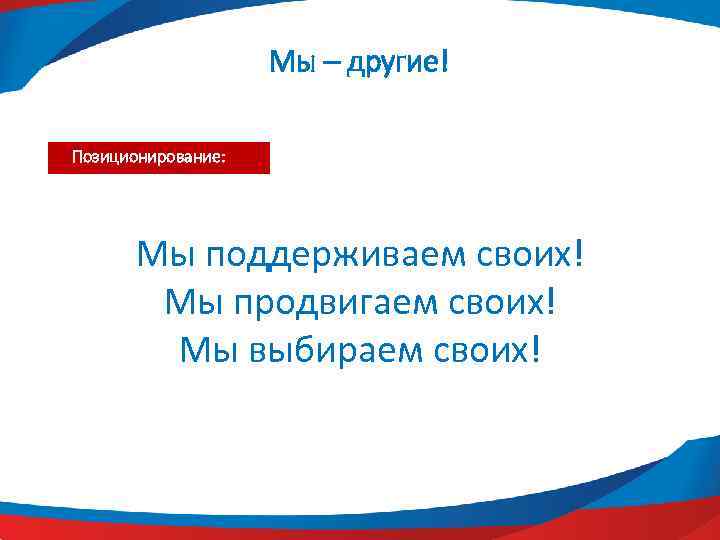 Мы – другие!

Позиционирование:

Мы поддерживаем своих!
Мы продвигаем своих!
Мы выбираем своих!